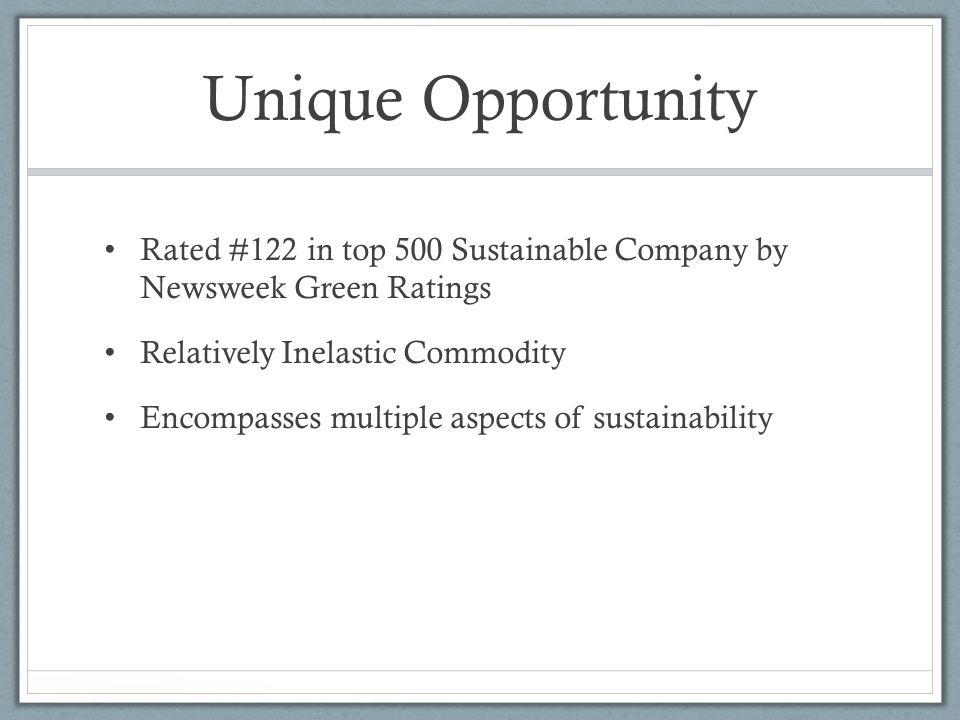 Unique Opportunity

• Rated #122 in top 500 Sustainable Company by Newsweek Green Ratings

• Relatively Inelastic Commodity

• Encompasses multiple aspects of sustainability